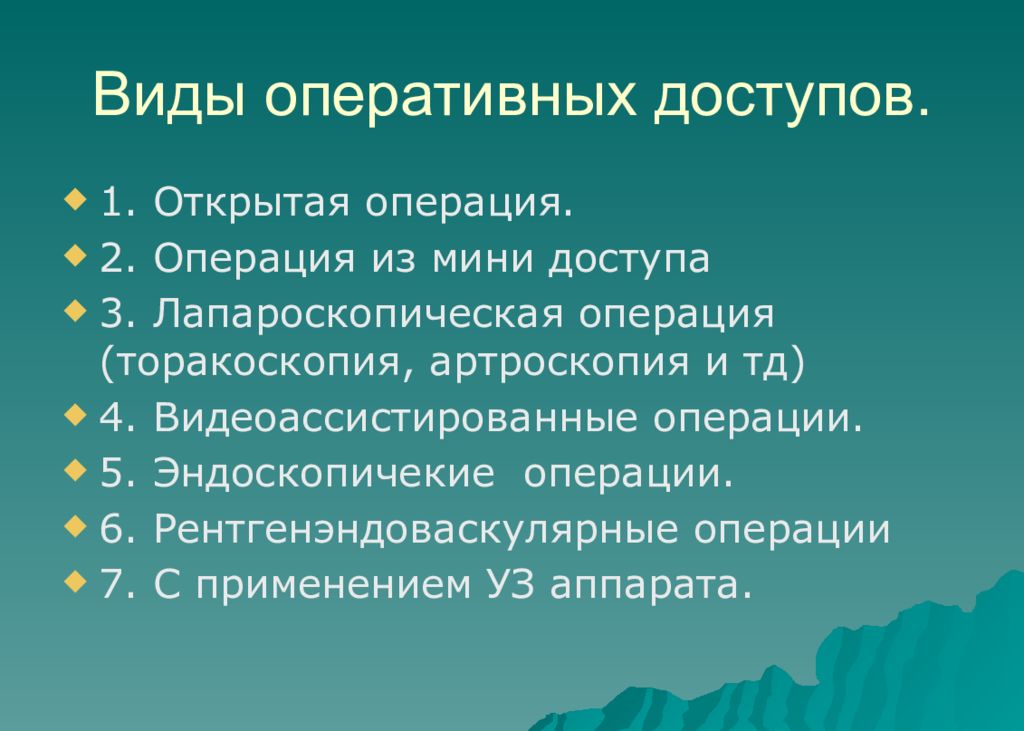 Виды оперативных доступов.

1. Открытая операция.
2. Операция из мини доступа
3. Лапароскопическая операция (торакоскопия, артроскопия и тд)
4. Видеоассистированные операции.
5. Эндоскопичекие операции.
6. Рентгенэндоваскулярные операции
7. С применением УЗ аппарата.